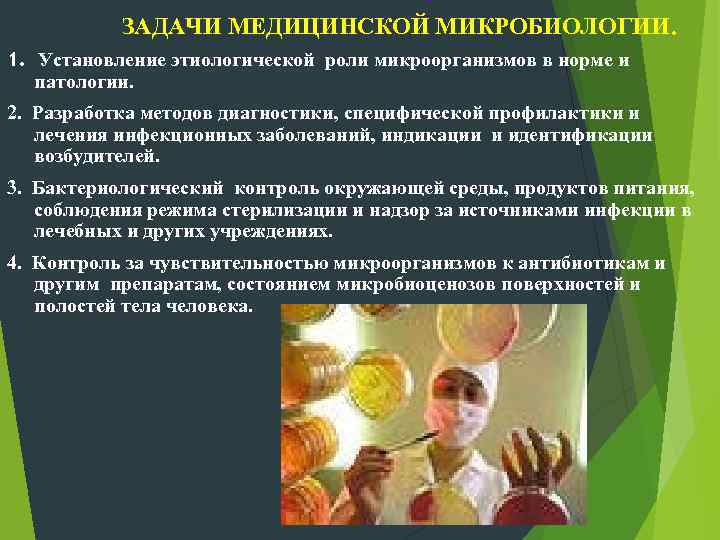 ЗАДАЧИ МЕДИЦИНСКОЙ МИКРОБИОЛОГИИ.

1. Установление этиологической роли микроорганизмов в норме и патологии.

2. Разработка методов диагностики, специфической профилактики и лечения инфекционных заболеваний, индикации и идентификации возбудителей.

3. Бактериологический контроль окружающей среды, продуктов питания, соблюдения режима стерилизации и надзор за источниками инфекции в лечебных и других учреждениях.

4. Контроль за чувствительностью микроорганизмов к антибиотикам и другим препаратам, состоянием микробиоценозов поверхностей и полостей тела человека.